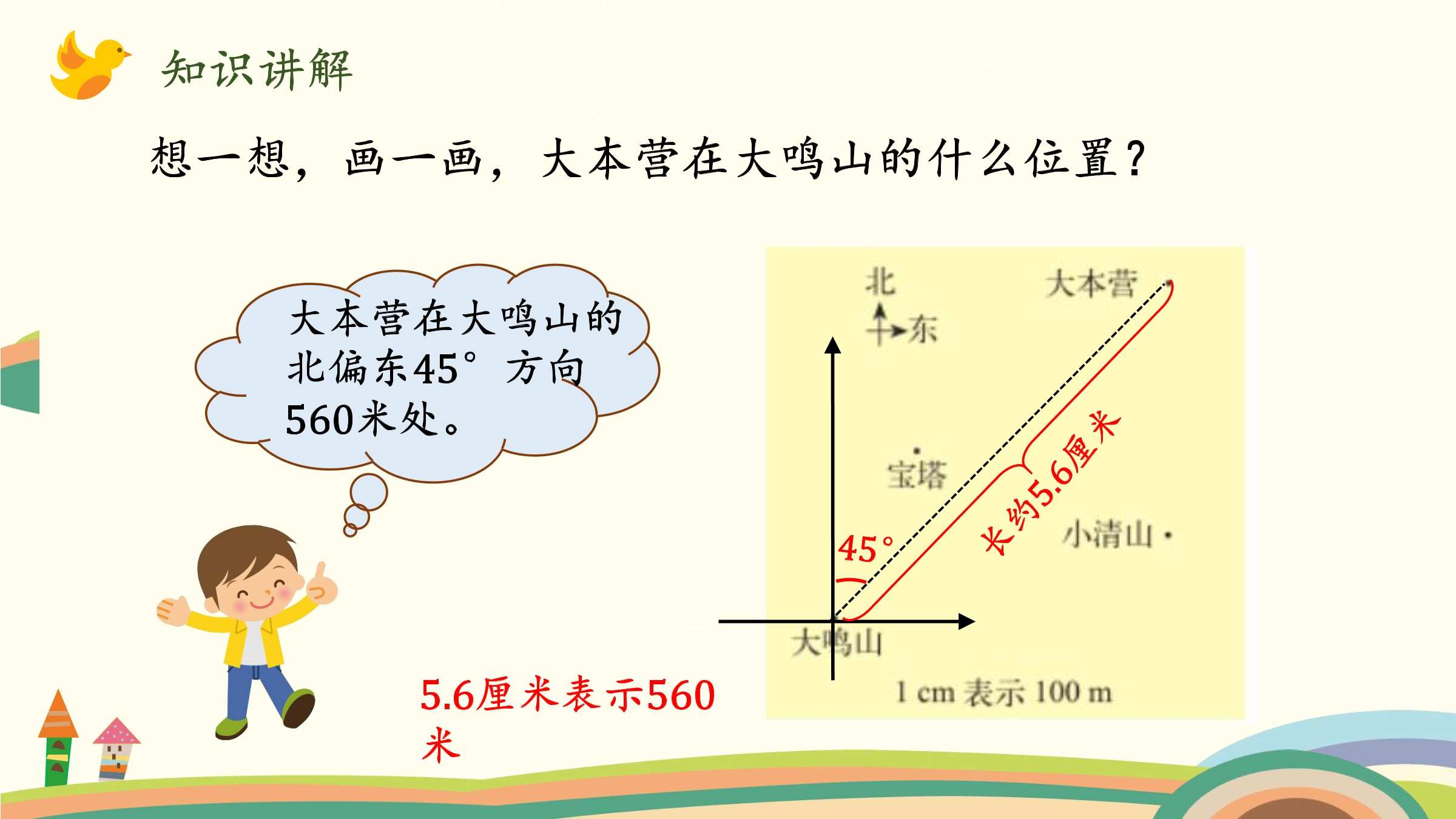 知识讲解

想一想，画一画，大本营在大鸣山的什么位置？

大本营在大鸣山的北偏东45°方向560米处。

北
东
大本营
宝塔
长约5.6厘米
小清山
45°
大鸣山
1 cm 表示 100 m

5.6厘米表示560米